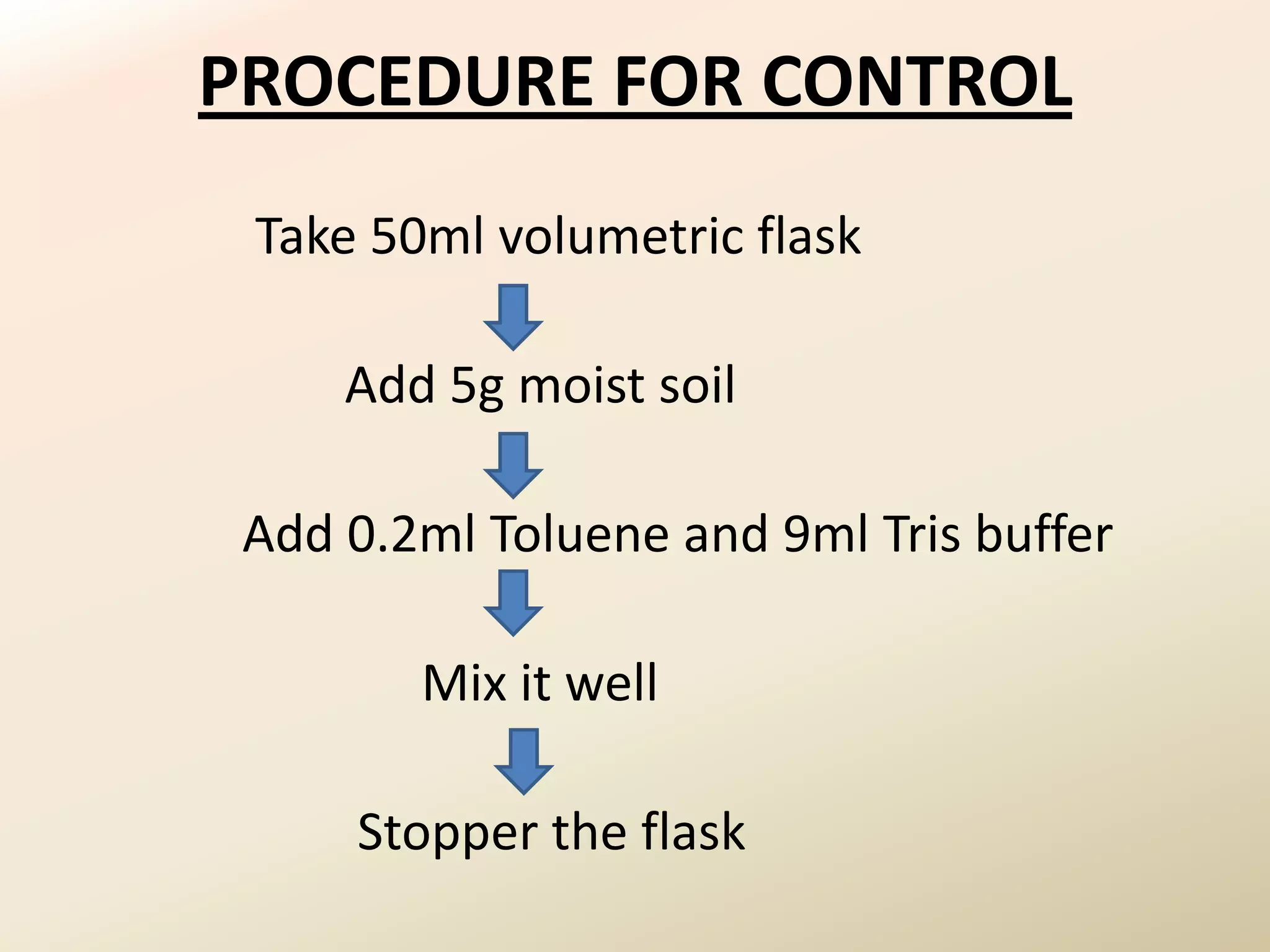 PROCEDURE FOR CONTROL

Take 50ml volumetric flask

Add 5g moist soil

Add 0.2ml Toluene and 9ml Tris buffer

Mix it well

Stopper the flask